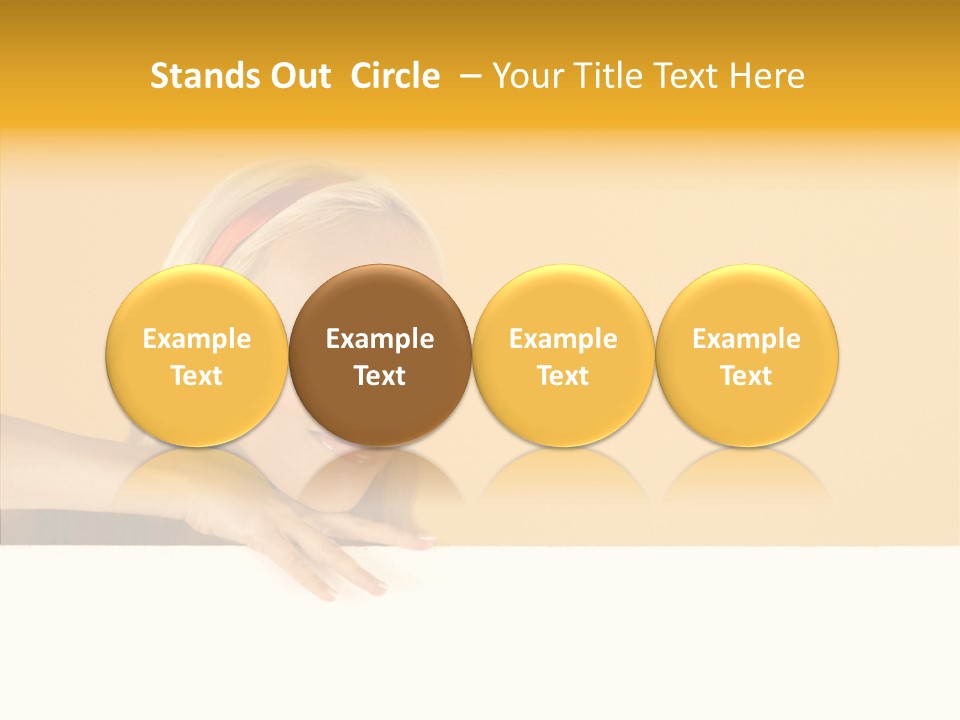 Stands Out Circle – Your Title Text Here

Example Text

Example Text

Example Text

Example Text